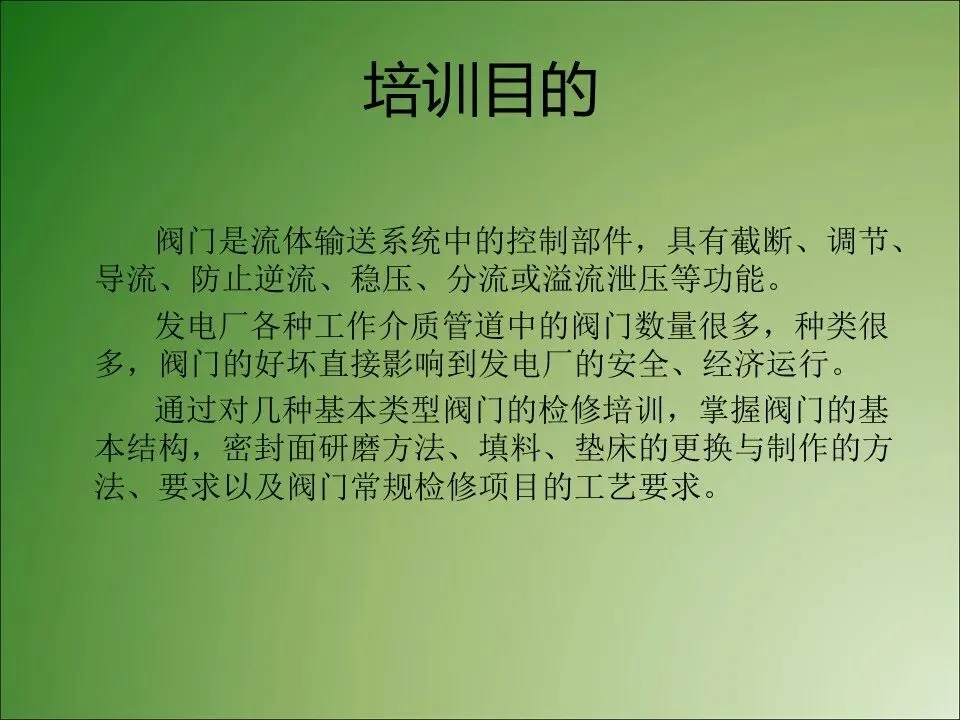 培训目的

阀门是流体输送系统中的控制部件，具有截断、调节、导流、防止逆流、稳压、分流或溢流泄压等功能。

发电厂各种工作介质管道中的阀门数量很多，种类很多，阀门的好坏直接影响到发电厂的安全、经济运行。

通过对几种基本类型阀门的检修培训，掌握阀门的基本结构，密封面研磨方法、填料、垫床的更换与制作的方法、要求以及阀门常规检修项目的工艺要求。